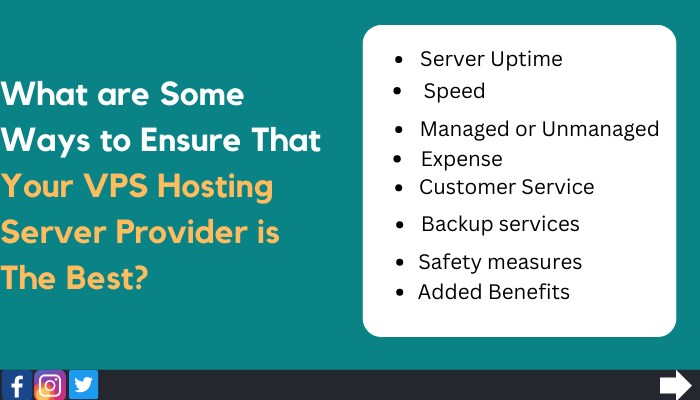 What are Some Ways to Ensure That Your VPS Hosting Server Provider is The Best?

- Server Uptime
- Speed
- Managed or Unmanaged
- Expense
- Customer Service
- Backup services
- Safety measures
- Added Benefits